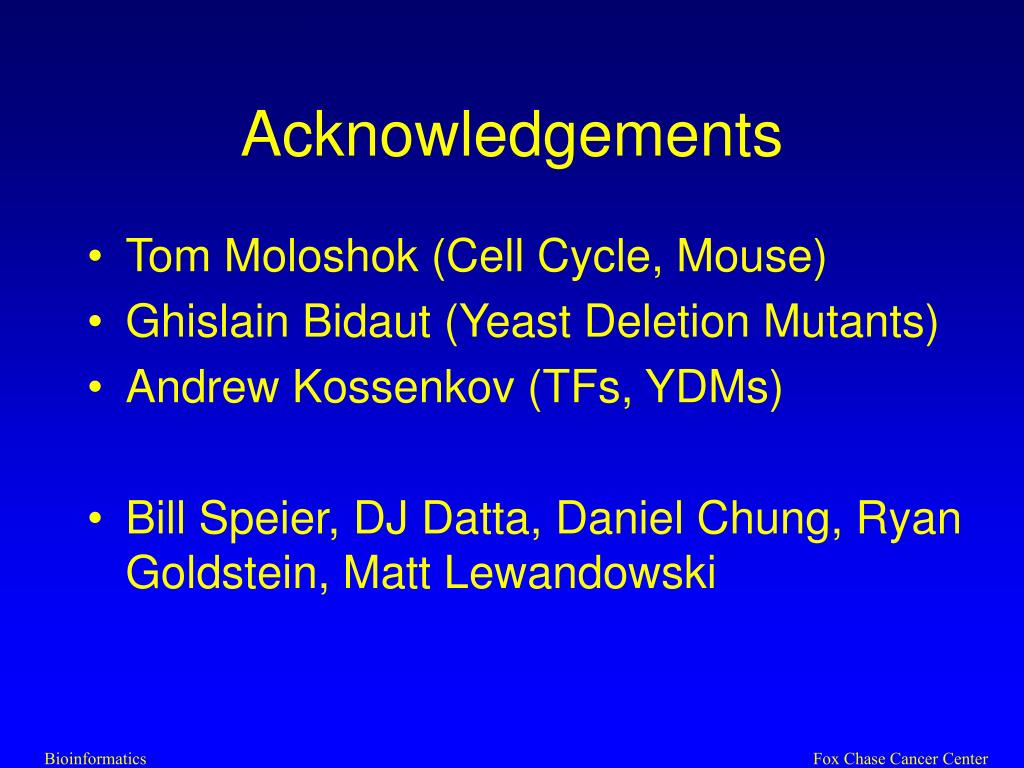 Acknowledgements

• Tom Moloshok (Cell Cycle, Mouse)
• Ghislain Bidaut (Yeast Deletion Mutants)
• Andrew Kossenkov (TFs, YDMs)

• Bill Speier, DJ Datta, Daniel Chung, Ryan Goldstein, Matt Lewandowski

Bioinformatics

Fox Chase Cancer Center